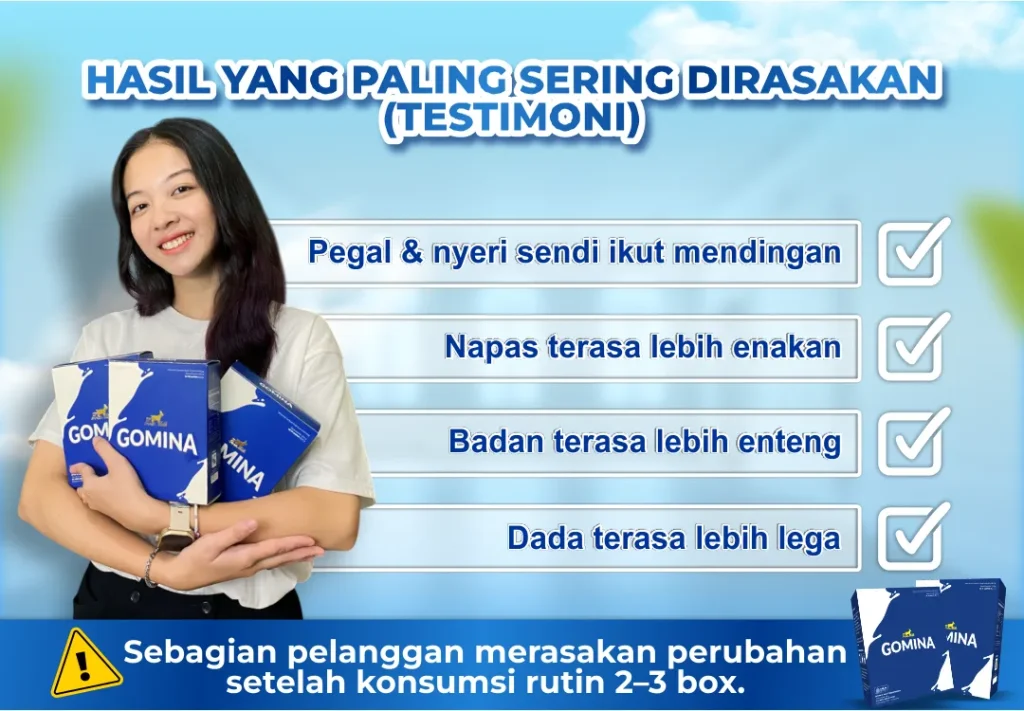 HASIL YANG PALING SERING DIRASAKAN (TESTIMONI)

Pegal & nyeri sendi ikut mendingan

Napas terasa lebih enakan

Badan terasa lebih enteng

Dada terasa lebih lega

GOMINA GOMINA MINA

Sebagian pelanggan merasakan perubahan setelah konsumsi rutin 2–3 box.

GOMINA MINA